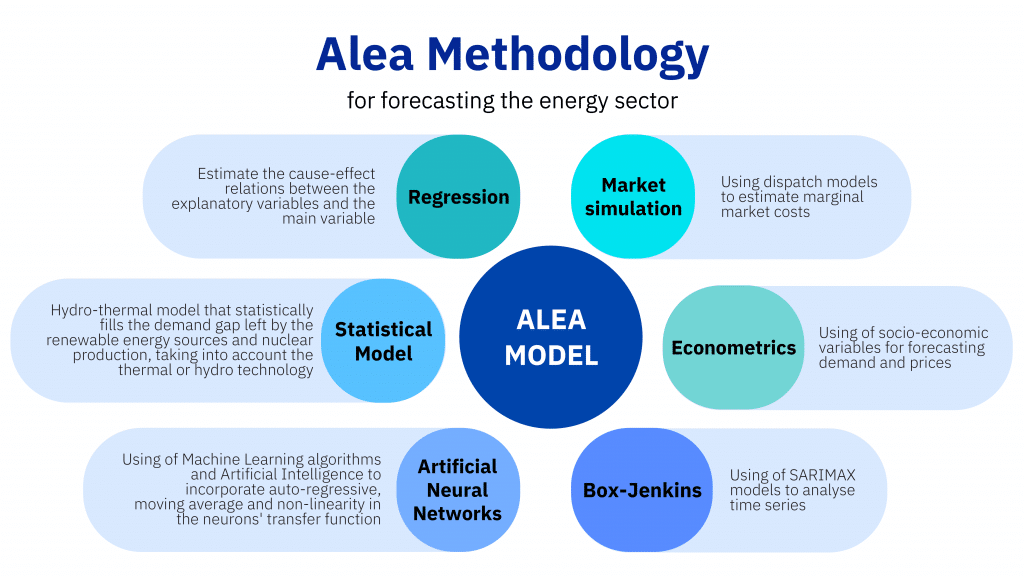 Alea Methodology

for forecasting the energy sector

Estimate the cause-effect relations between the explanatory variables and the main variable

Regression

Market simulation

Using dispatch models to estimate marginal market costs

Hydro-thermal model that statistically fills the demand gap left by the renewable energy sources and nuclear production, taking into account the thermal or hydro technology

Statistical Model

ALEA MODEL

Econometrics

Using of socio-economic variables for forecasting demand and prices

Using of Machine Learning algorithms and Artificial Intelligence to incorporate auto-regressive, moving average and non-linearity in the neurons' transfer function

Artificial Neural Networks

Box-Jenkins

Using of SARIMAX models to analyse time series